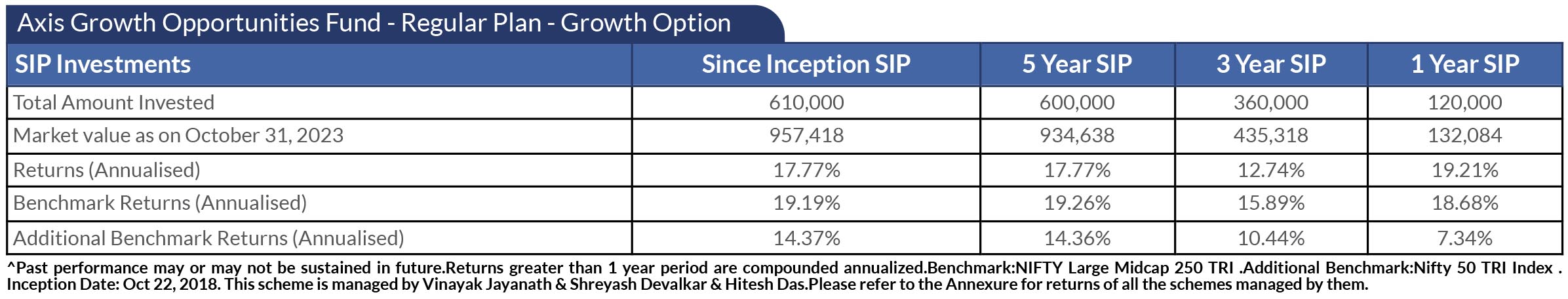 Axis Growth Opportunities Fund - Regular Plan - Growth Option

| SIP Investments | Since Inception SIP | 5 Year SIP | 3 Year SIP | 1 Year SIP |
|---|---|---|---|---|
| Total Amount Invested | 610,000 | 600,000 | 360,000 | 120,000 |
| Market value as on October 31, 2023 | 957,418 | 934,638 | 435,318 | 132,084 |
| Returns (Annualised) | 17.77% | 17.77% | 12.74% | 19.21% |
| Benchmark Returns (Annualised) | 19.19% | 19.26% | 15.89% | 18.68% |
| Additional Benchmark Returns (Annualised) | 14.37% | 14.36% | 10.44% | 7.34% |

^Past performance may or may not be sustained in future.Returns greater than 1 year period are compounded annualized.Benchmark:NIFTY Large Midcap 250 TRI .Additional Benchmark:Nifty 50 TRI Index . Inception Date: Oct 22, 2018. This scheme is managed by Vinayak Jayanath & Shreyash Devalkar & Hitesh Das.Please refer to the Annexure for returns of all the schemes managed by them.